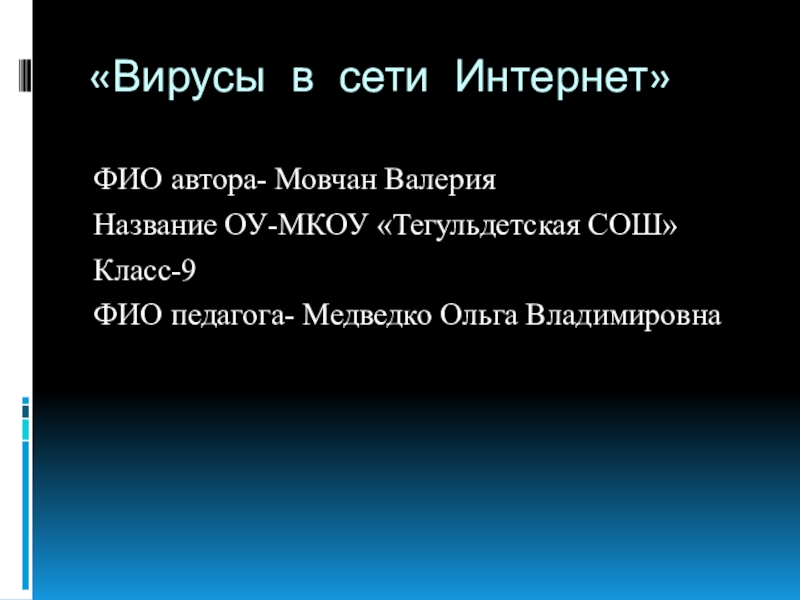 «Вирусы в сети Интернет»

ФИО автора- Мовчан Валерия
Название ОУ-МКОУ «Тегульдетская СОШ»
Класс-9
ФИО педагога- Медведко Ольга Владимировна